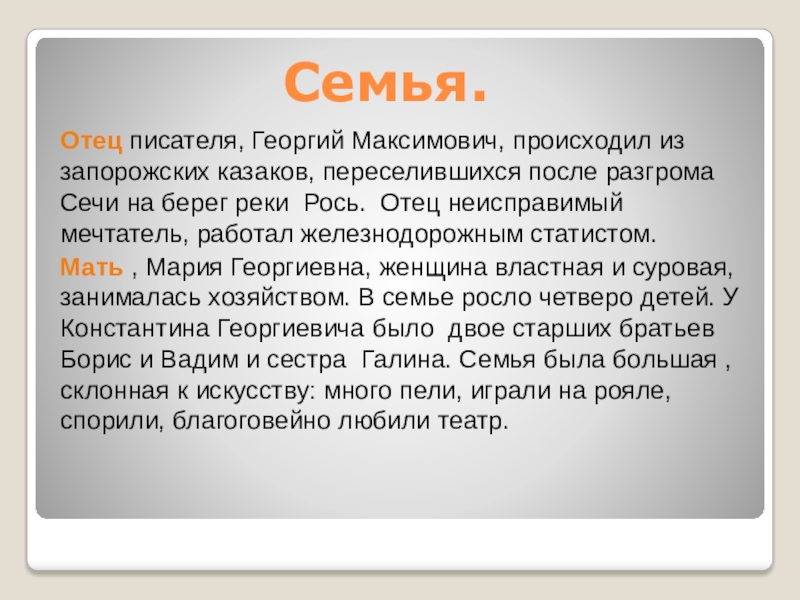 Семья.

Отец писателя, Георгий Максимович, происходил из запорожских казаков, переселившихся после разгрома Сечи на берег реки Рось. Отец неисправимый мечтатель, работал железнодорожным статистом.

Мать , Мария Георгиевна, женщина властная и суровая, занималась хозяйством. В семье росло четверо детей. У Константина Георгиевича было двое старших братьев Борис и Вадим и сестра Галина. Семья была большая , склонная к искусству: много пели, играли на рояле, спорили, благоговейно любили театр.